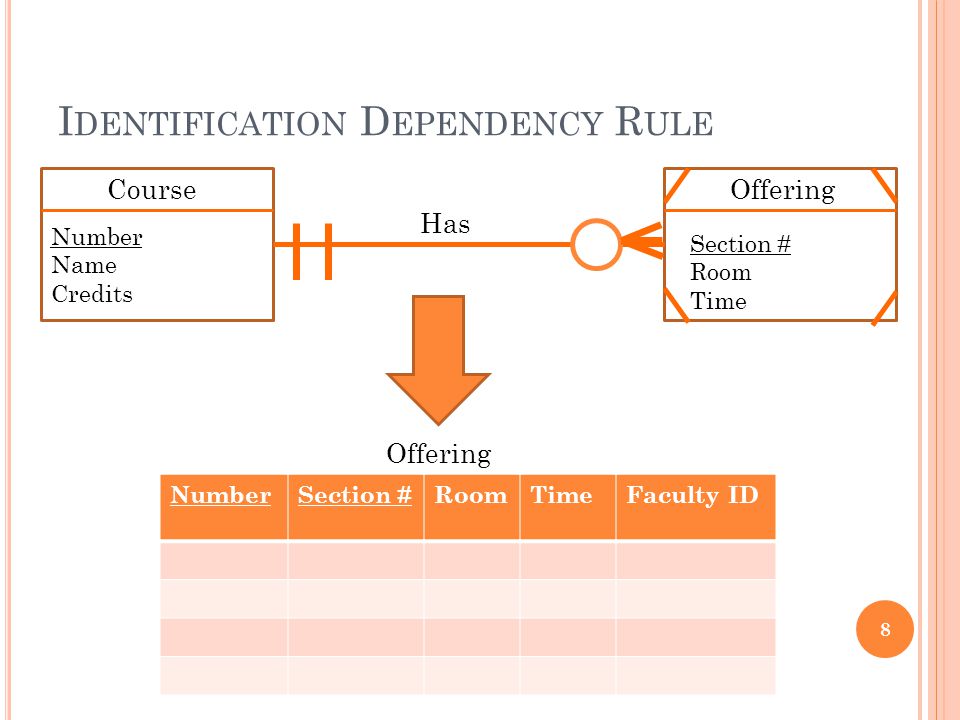 IDENTIFICATION DEPENDENCY RULE

Course

Number
Name
Credits

Has

Offering

Section #
Room
Time

Offering

| Number | Section # | Room | Time | Faculty ID |
|---|---|---|---|---|
| | | | | |
| | | | | |
| | | | | |
| | | | | |

8